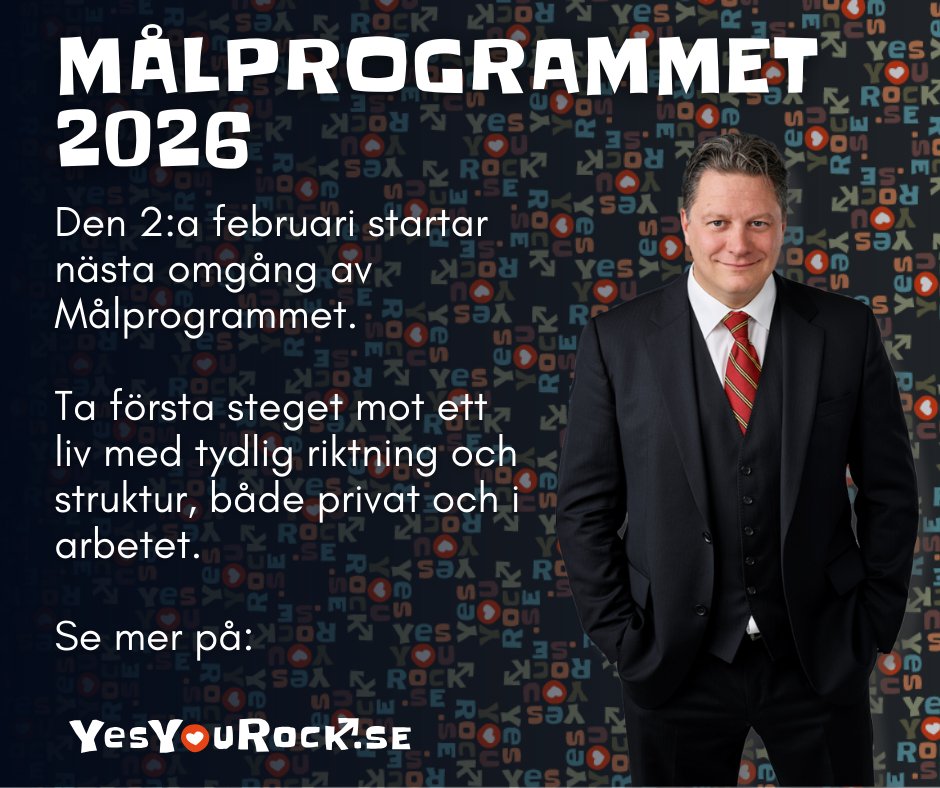 MÅLPROGRAMMET 2026

Den 2:a februari startar nästa omgång av Målprogrammet.

Ta första steget mot ett liv med tydlig riktning och struktur, både privat och i arbetet.

Se mer på:

YesYouRock.se